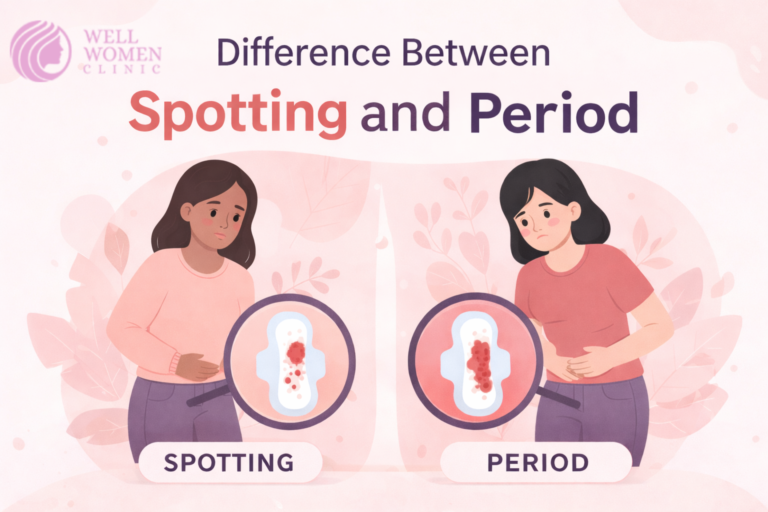 WELL WOMEN CLINIC

Difference Between

Spotting and Period

SPOTTING

PERIOD